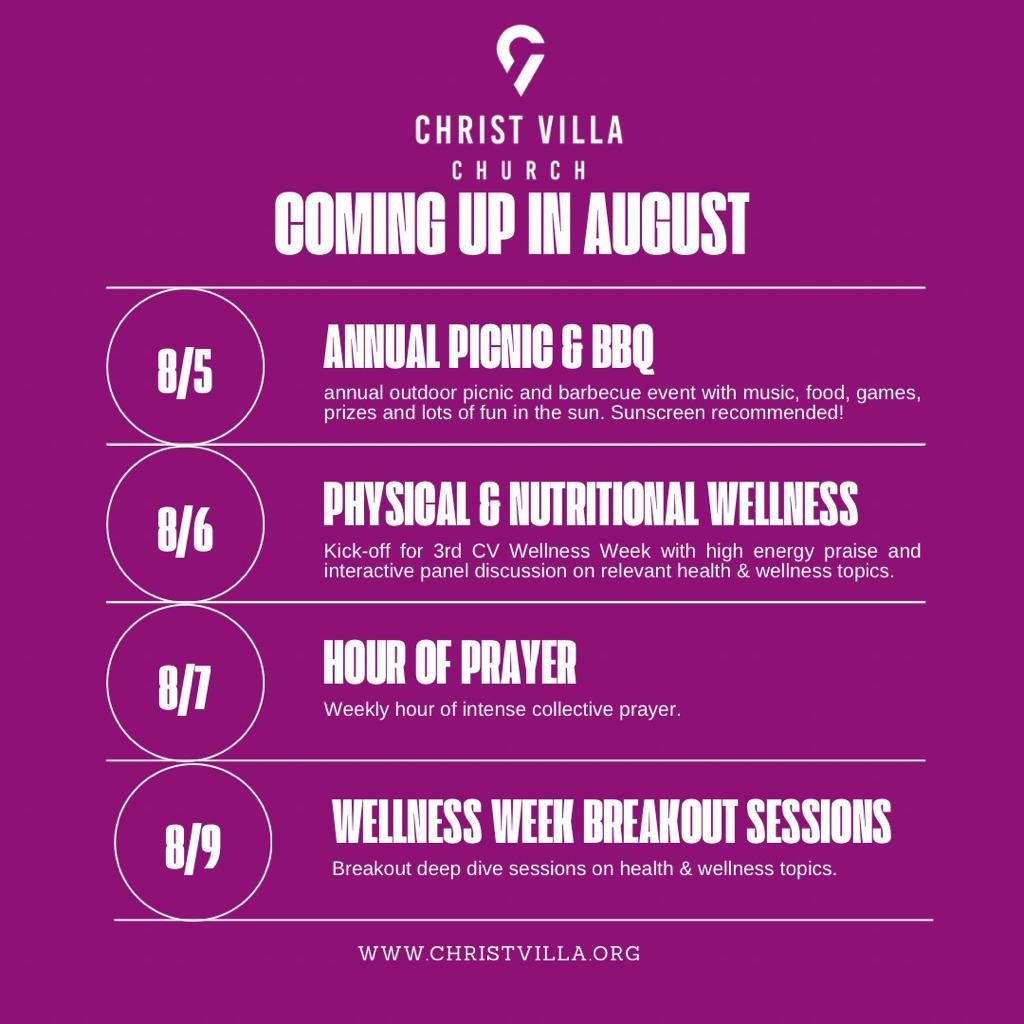 CHRIST VILLA
CHURCH

COMING UP IN AUGUST

8/5

ANNUAL PICNIC & BBQ

annual outdoor picnic and barbecue event with music, food, games, prizes and lots of fun in the sun. Sunscreen recommended!

8/6

PHYSICAL & NUTRITIONAL WELLNESS

Kick-off for 3rd CV Wellness Week with high energy praise and interactive panel discussion on relevant health & wellness topics.

8/7

HOUR OF PRAYER

Weekly hour of intense collective prayer.

8/9

WELLNESS WEEK BREAKOUT SESSIONS

Breakout deep dive sessions on health & wellness topics.

WWW.CHRISTVILLA.ORG